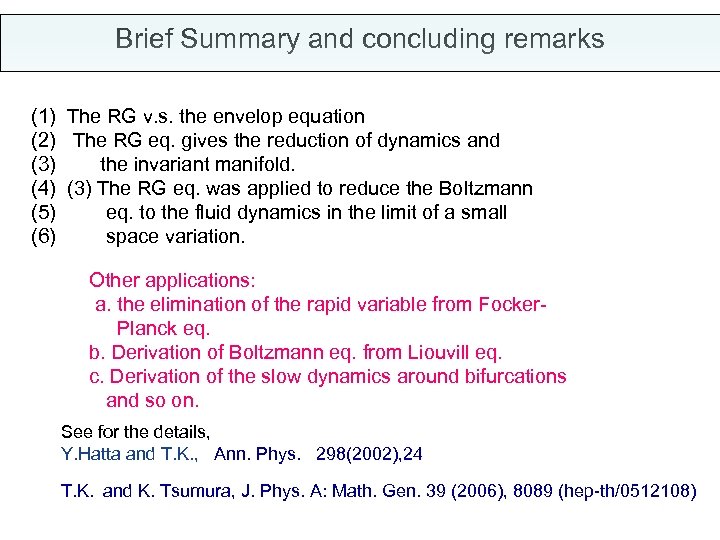 Brief Summary and concluding remarks

(1) The RG v.s. the envelop equation
(2) The RG eq. gives the reduction of dynamics and
(3) the invariant manifold.
(4) (3) The RG eq. was applied to reduce the Boltzmann
(5) eq. to the fluid dynamics in the limit of a small
(6) space variation.

Other applications:
a. the elimination of the rapid variable from Focker-Planck eq.
b. Derivation of Boltzmann eq. from Liouvill eq.
c. Derivation of the slow dynamics around bifurcations and so on.

See for the details,
Y.Hatta and T.K., Ann. Phys. 298(2002),24

T.K. and K. Tsumura, J. Phys. A: Math. Gen. 39 (2006), 8089 (hep-th/0512108)